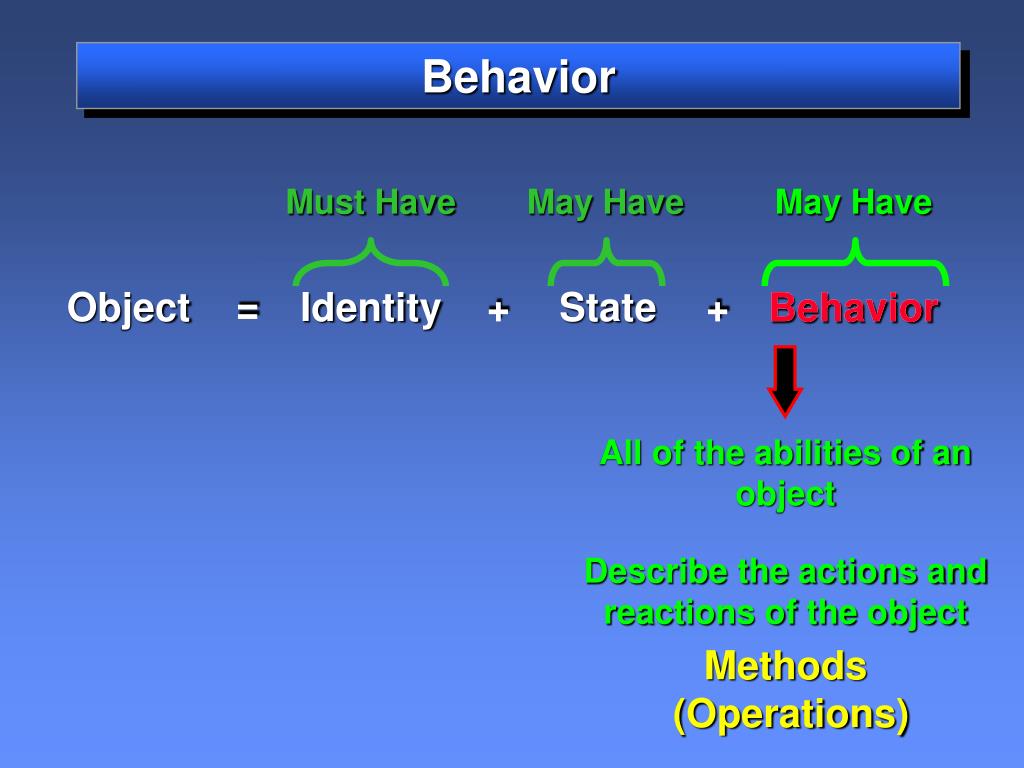 Behavior

Must Have May Have May Have

Object = Identity + State + Behavior

All of the abilities of an object

Describe the actions and reactions of the object

Methods (Operations)